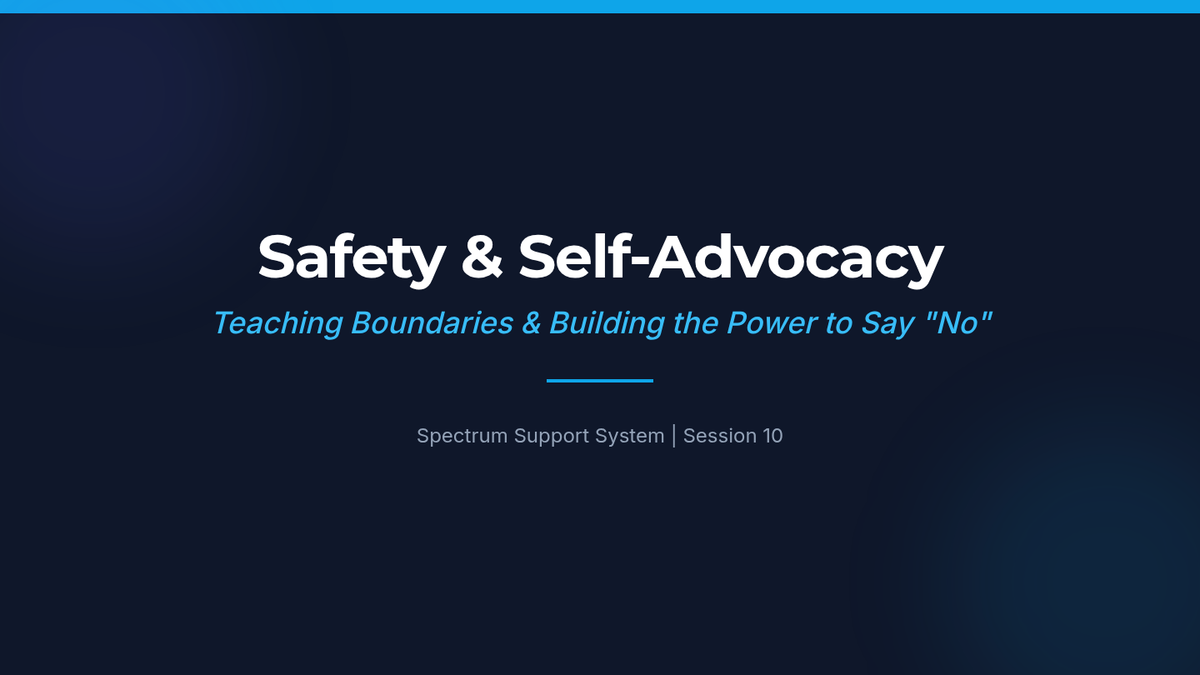 Safety & Self-Advocacy

Teaching Boundaries & Building the Power to Say "No"

Spectrum Support System | Session 10